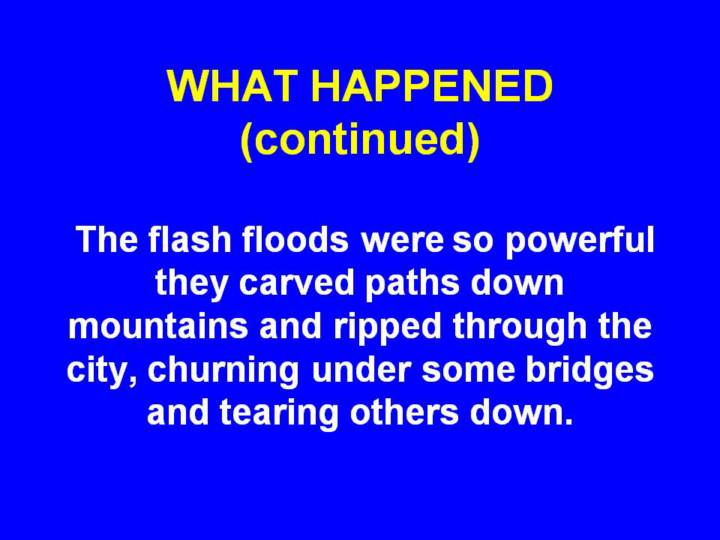 WHAT HAPPENED (continued)

The flash floods were so powerful they carved paths down mountains and ripped through the city, churning under some bridges and tearing others down.